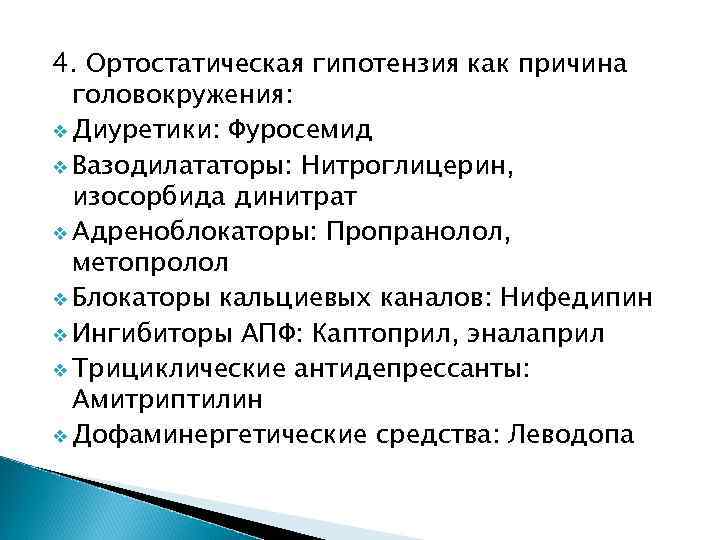 4. Ортостатическая гипотензия как причина головокружения:

❖ Диуретики: Фуросемид
❖ Вазодилататоры: Нитроглицерин, изосорбида динитрат
❖ Адреноблокаторы: Пропранолол, метопролол
❖ Блокаторы кальциевых каналов: Нифедипин
❖ Ингибиторы АПФ: Каптоприл, эналаприл
❖ Трициклические антидепрессанты: Амитриптилин
❖ Дофаминергетические средства: Леводопа